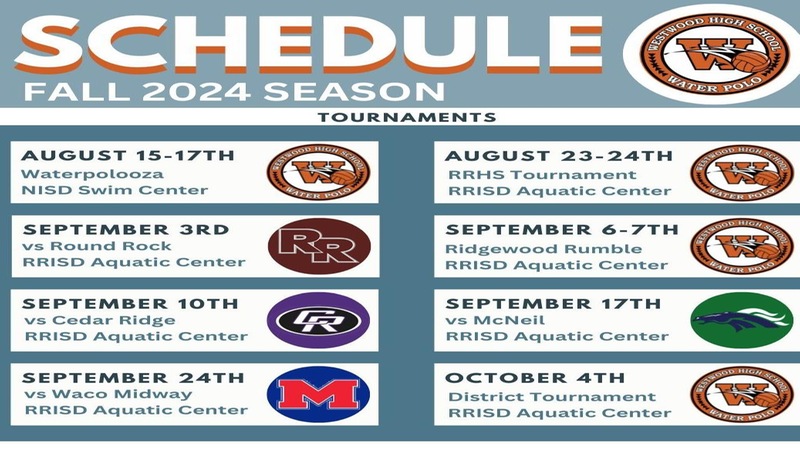 SCHEDULE
FALL 2024 SEASON

WESTWOOD HIGH SCHOOL
W
WATER POLO

TOURNAMENTS

AUGUST 15-17TH
Waterpolooza
NISD Swim Center

WESTWOOD HIGH SCHOOL
W
WATER POLO

SEPTEMBER 3RD
vs Round Rock
RRISD Aquatic Center

RR

SEPTEMBER 10TH
vs Cedar Ridge
RRISD Aquatic Center

CR

SEPTEMBER 24TH
vs Waco Midway
RRISD Aquatic Center

M

AUGUST 23-24TH
RRHS Tournament
RRISD Aquatic Center

WESTWOOD HIGH SCHOOL
W
WATER POLO

SEPTEMBER 6-7TH
Ridgewood Rumble
RRISD Aquatic Center

WESTWOOD HIGH SCHOOL
W
WATER POLO

SEPTEMBER 17TH
vs McNeil
RRISD Aquatic Center

OCTOBER 4TH
District Tournament
RRISD Aquatic Center

WESTWOOD HIGH SCHOOL
W
WATER POLO